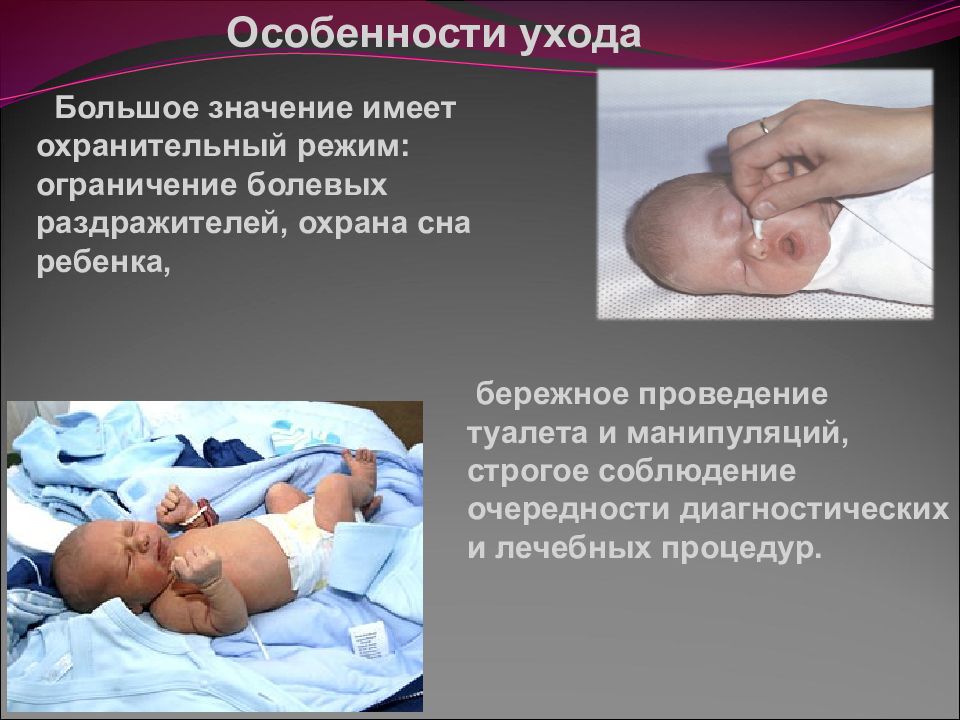 Особенности ухода

Большое значение имеет охранительный режим: ограничение болевых раздражителей, охрана сна ребенка,

бережное проведение туалета и манипуляций, строгое соблюдение очередности диагностических и лечебных процедур.